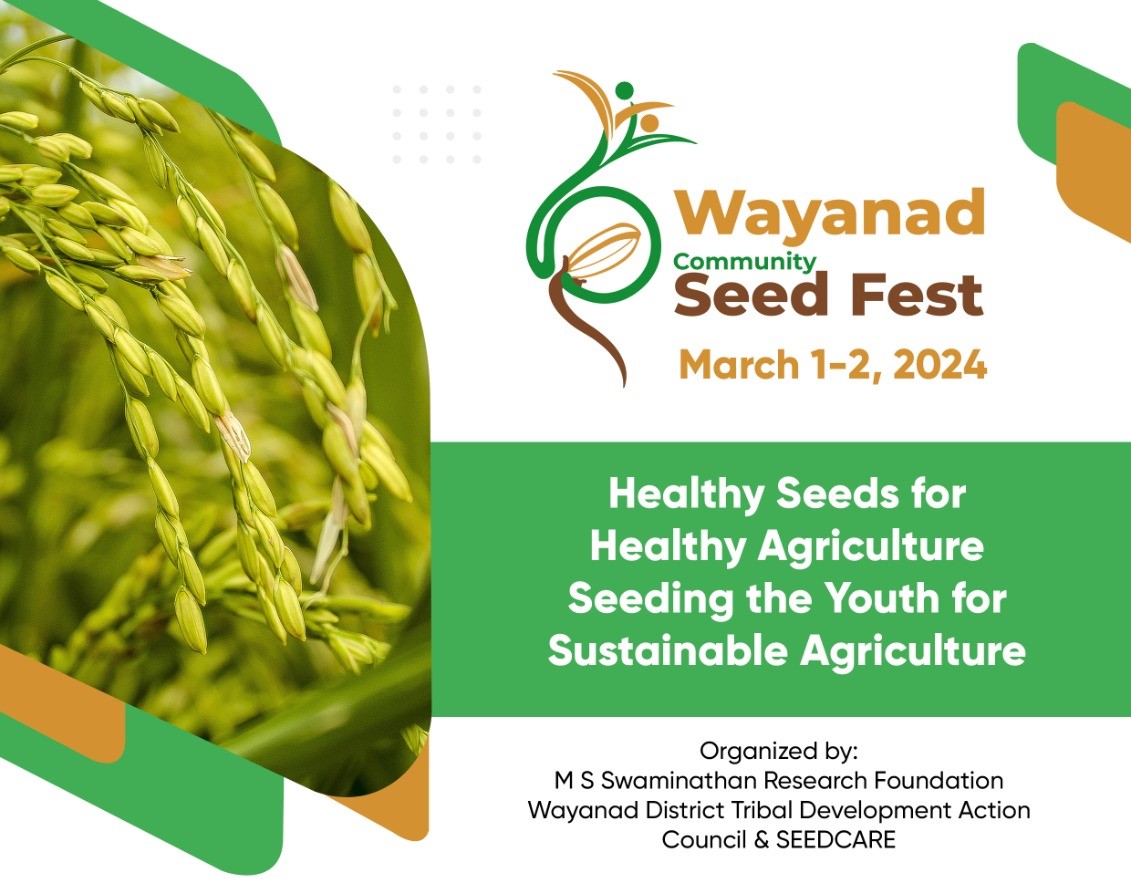 Wayanad
Community
Seed Fest
March 1-2, 2024

Healthy Seeds for Healthy Agriculture Seeding the Youth for Sustainable Agriculture

Organized by:
M S Swaminathan Research Foundation
Wayanad District Tribal Development Action Council & SEEDCARE